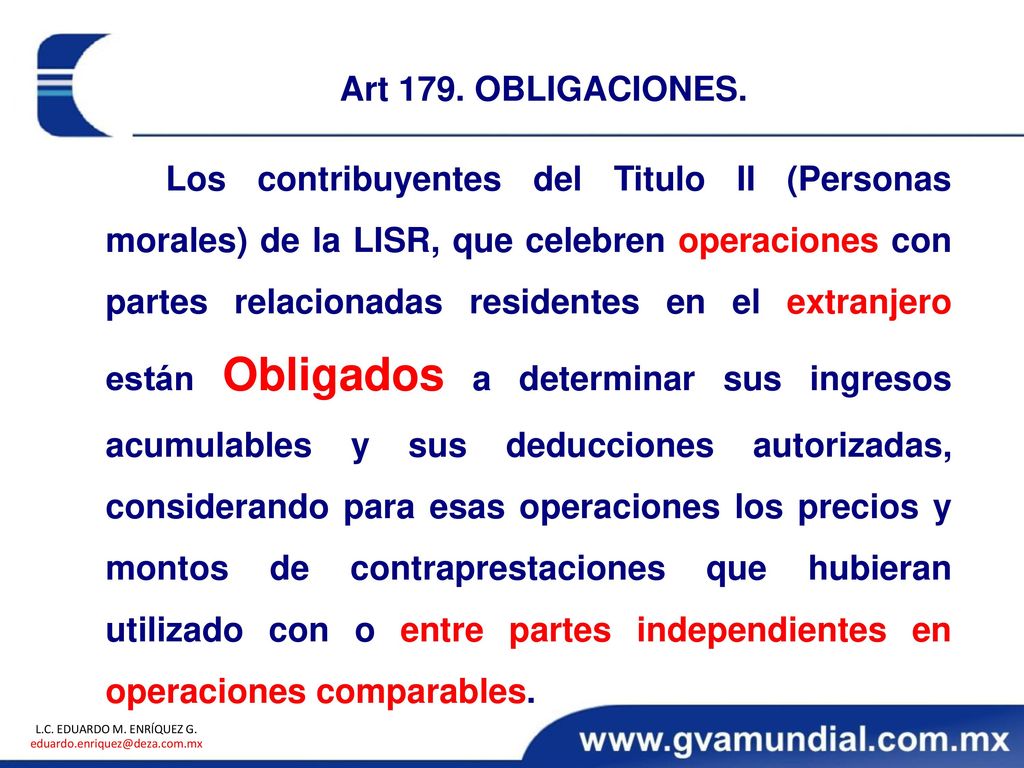 Art 179. OBLIGACIONES.

Los contribuyentes del Titulo II (Personas morales) de la LISR, que celebren operaciones con partes relacionadas residentes en el extranjero están Obligados a determinar sus ingresos acumulables y sus deducciones autorizadas, considerando para esas operaciones los precios y montos de contraprestaciones que hubieran utilizado con o entre partes independientes en operaciones comparables.

L.C. EDUARDO M. ENRÍQUEZ G.
eduardo.enriquez@deza.com.mx

www.gvamundial.com.mx